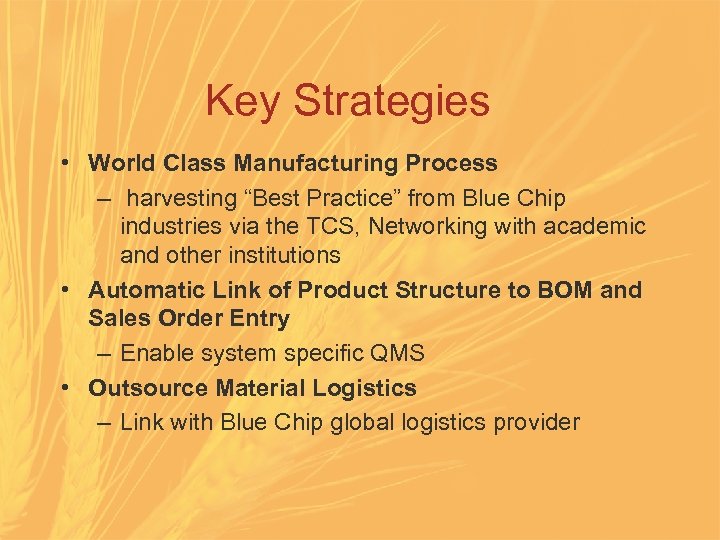 Key Strategies

• World Class Manufacturing Process
– harvesting “Best Practice” from Blue Chip industries via the TCS, Networking with academic and other institutions
• Automatic Link of Product Structure to BOM and Sales Order Entry
– Enable system specific QMS
• Outsource Material Logistics
– Link with Blue Chip global logistics provider